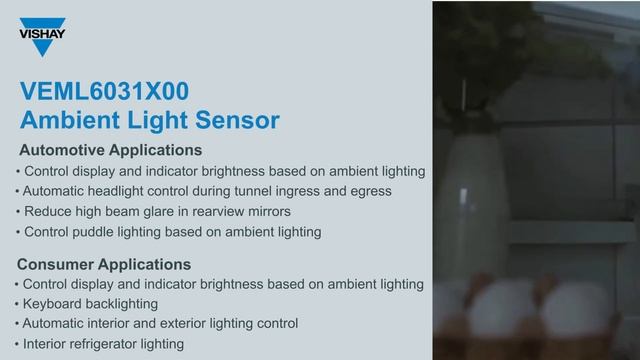 VISHAY

VEML6031X00
Ambient Light Sensor

Automotive Applications
• Control display and indicator brightness based on ambient lighting
• Automatic headlight control during tunnel ingress and egress
• Reduce high beam glare in rearview mirrors
• Control puddle lighting based on ambient lighting

Consumer Applications
• Control display and indicator brightness based on ambient lighting
• Keyboard backlighting
• Automatic interior and exterior lighting control
• Interior refrigerator lighting